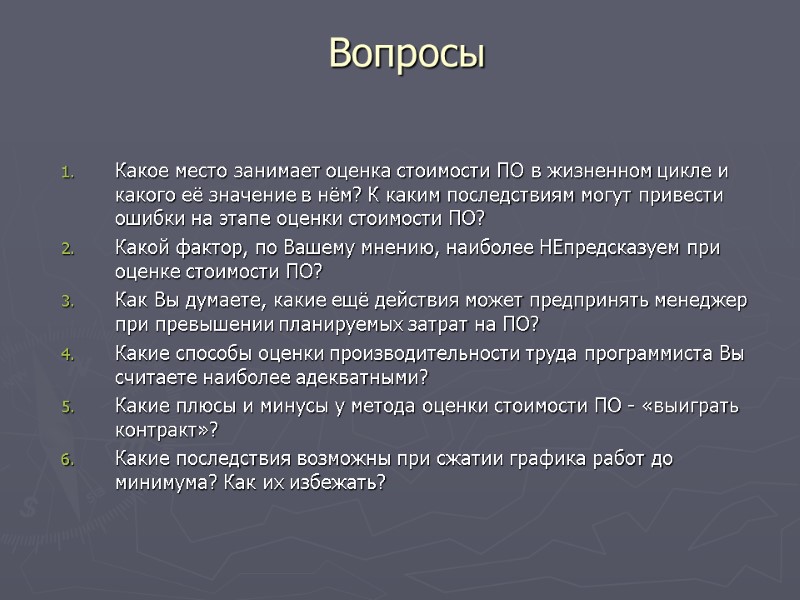 Вопросы

1. Какое место занимает оценка стоимости ПО в жизненном цикле и какого её значение в нём? К каким последствиям могут привести ошибки на этапе оценки стоимости ПО?
2. Какой фактор, по Вашему мнению, наиболее НЕпредсказуем при оценке стоимости ПО?
3. Как Вы думаете, какие ещё действия может предпринять менеджер при превышении планируемых затрат на ПО?
4. Какие способы оценки производительности труда программиста Вы считаете наиболее адекватными?
5. Какие плюсы и минусы у метода оценки стоимости ПО - «выиграть контракт»?
6. Какие последствия возможны при сжатии графика работ до минимума? Как их избежать?